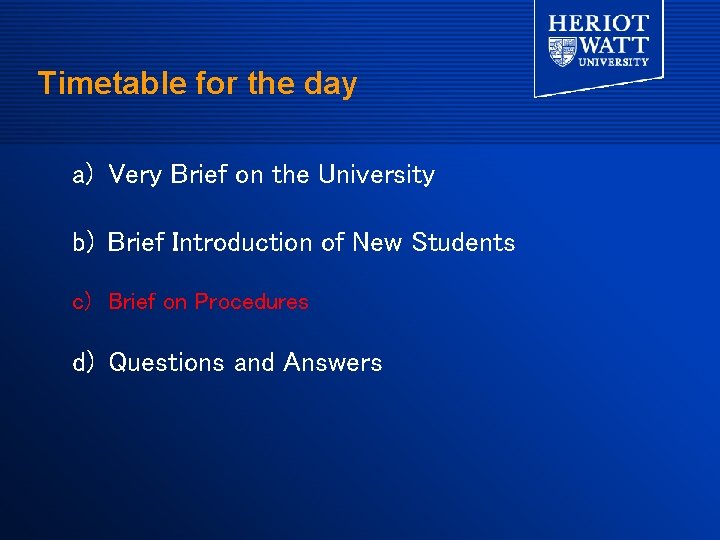 HERIOT WATT UNIVERSITY

Timetable for the day

a) Very Brief on the University

b) Brief Introduction of New Students

c) Brief on Procedures

d) Questions and Answers